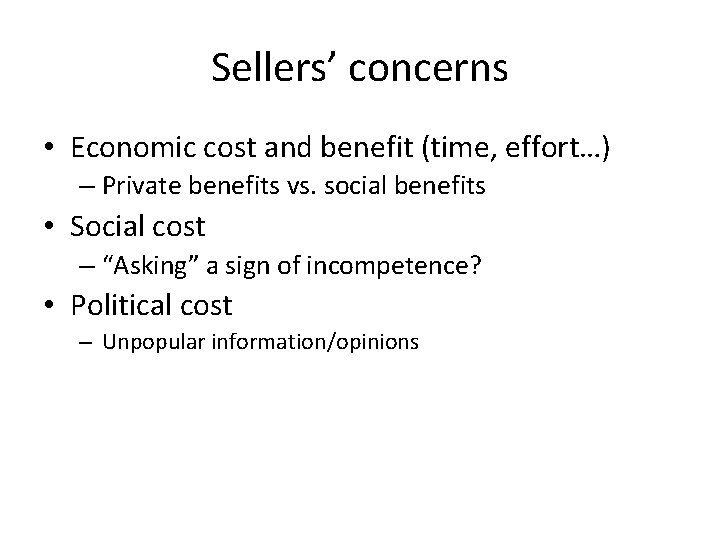 Sellers’ concerns

• Economic cost and benefit (time, effort…)
– Private benefits vs. social benefits
• Social cost
– “Asking” a sign of incompetence?
• Political cost
– Unpopular information/opinions